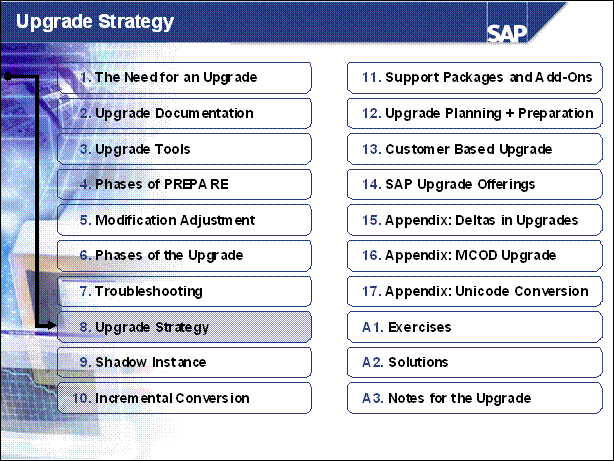 Upgrade Strategy

SAP

1. The Need for an Upgrade

2. Upgrade Documentation

3. Upgrade Tools

4. Phases of PREPARE

5. Modification Adjustment

6. Phases of the Upgrade

7. Troubleshooting

8. Upgrade Strategy

9. Shadow Instance

10. Incremental Conversion

11. Support Packages and Add-Ons

12. Upgrade Planning + Preparation

13. Customer Based Upgrade

14. SAP Upgrade Offerings

15. Appendix: Deltas in Upgrades

16. Appendix: MCOD Upgrade

17. Appendix: Unicode Conversion

A1. Exercises

A2. Solutions

A3. Notes for the Upgrade